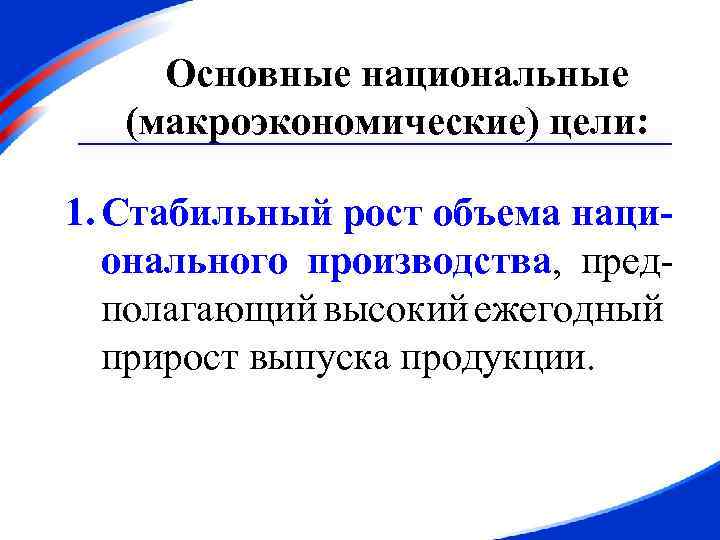 Основные национальные (макроэкономические) цели:

1. Стабильный рост объема национального производства, предполагающий высокий ежегодный прирост выпуска продукции.